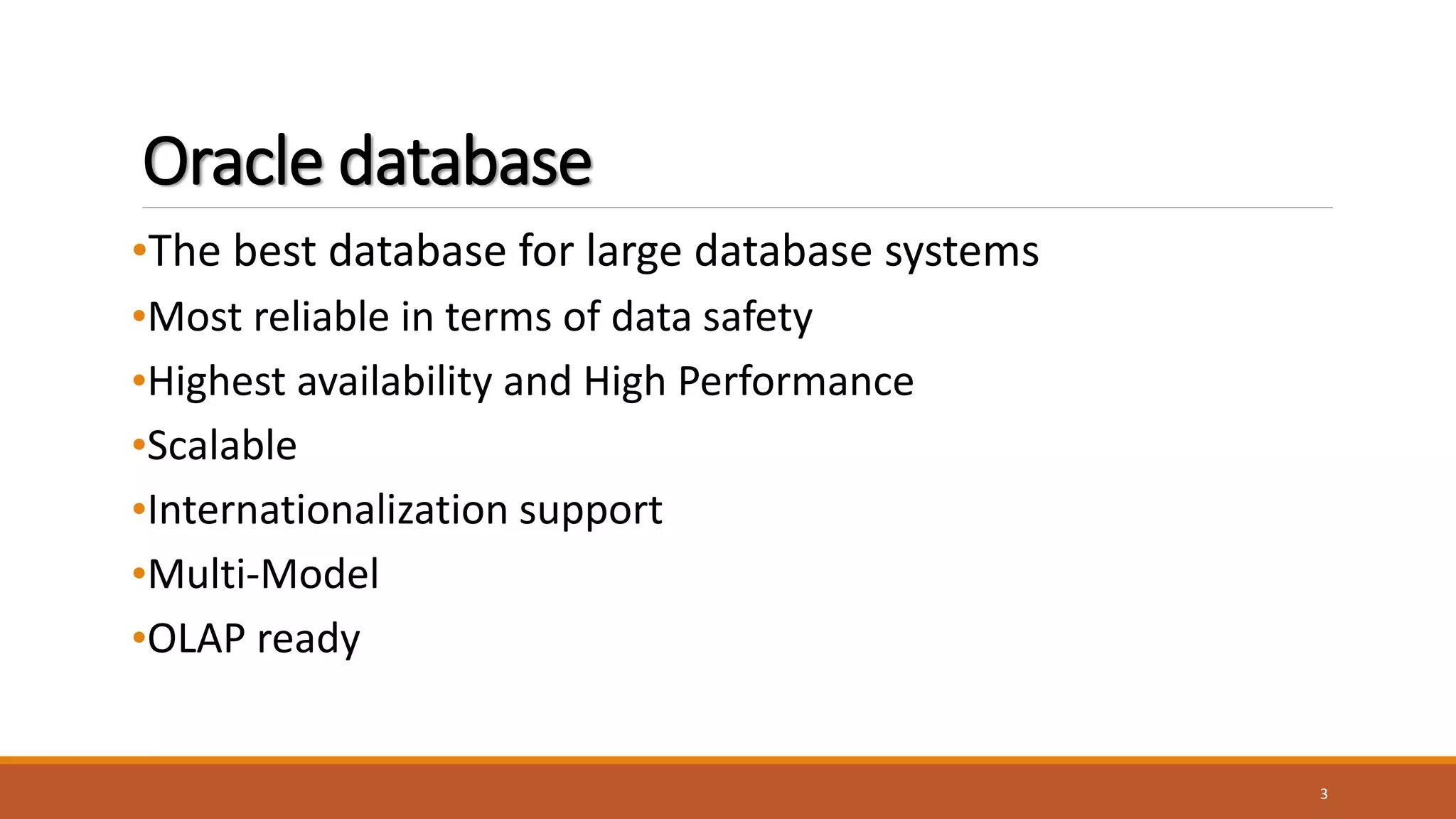 Oracle database

•The best database for large database systems
•Most reliable in terms of data safety
•Highest availability and High Performance
•Scalable
•Internationalization support
•Multi-Model
•OLAP ready

3